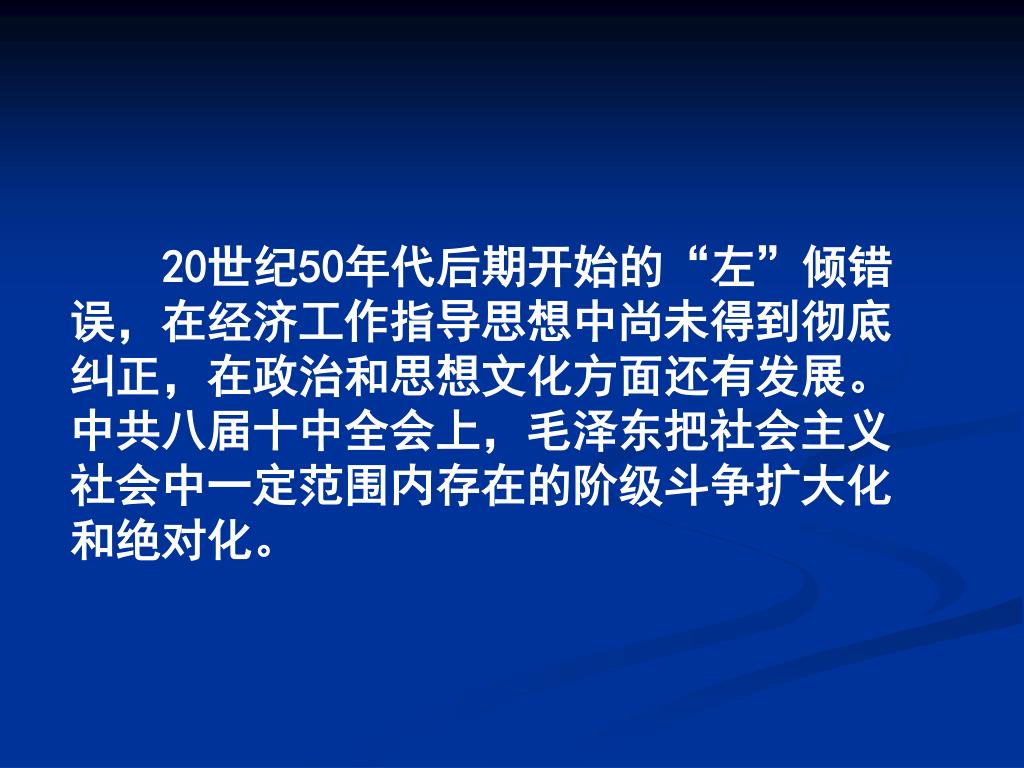 20世纪50年代后期开始的“左”倾错误，在经济工作指导思想中尚未得到彻底纠正，在政治和思想文化方面还有发展。中共八届十中全会上，毛泽东把社会主义社会中一定范围内存在的阶级斗争扩大化和绝对化。